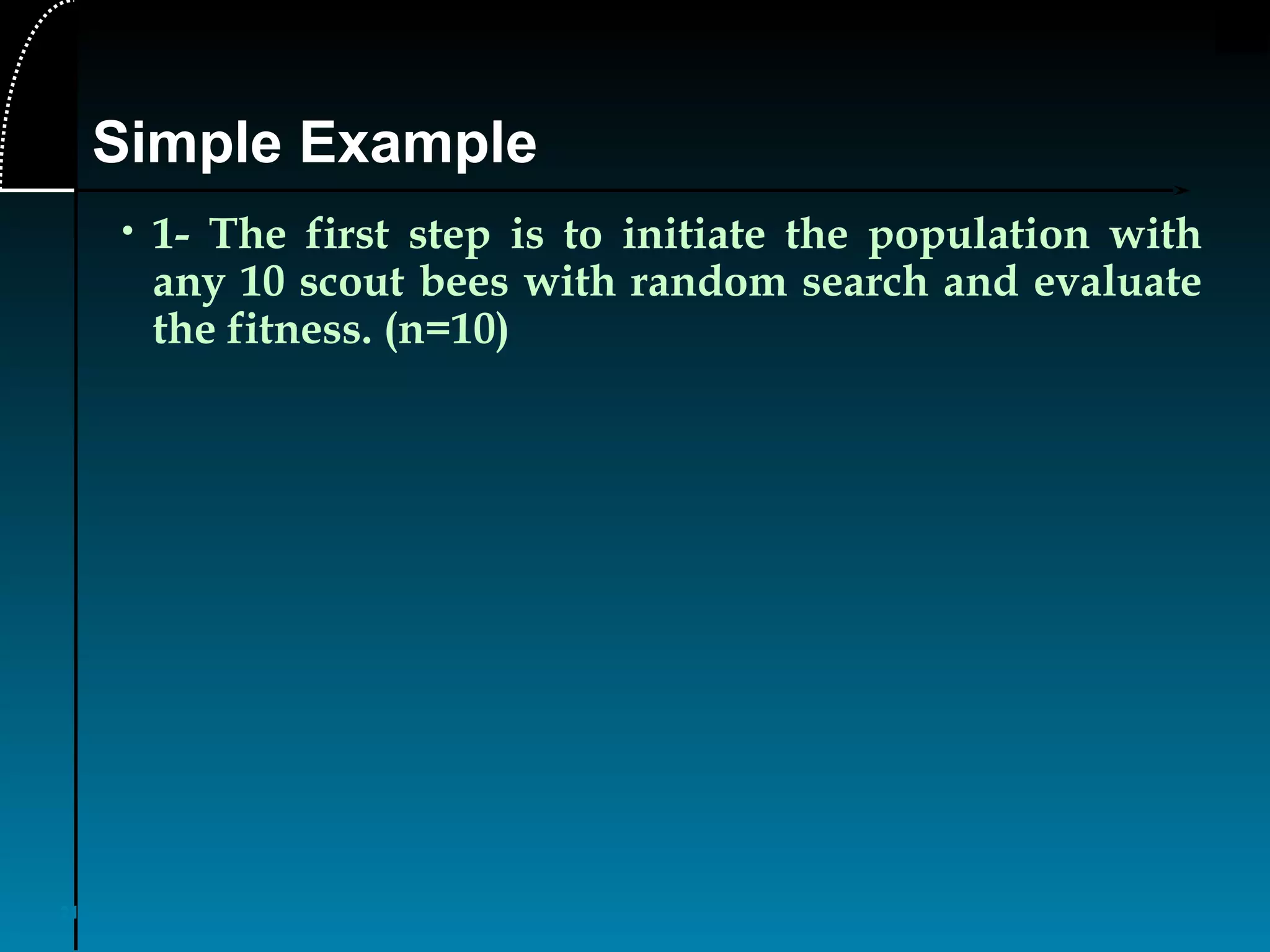 Simple Example

• 1- The first step is to initiate the population with any 10 scout bees with random search and evaluate the fitness. (n=10)